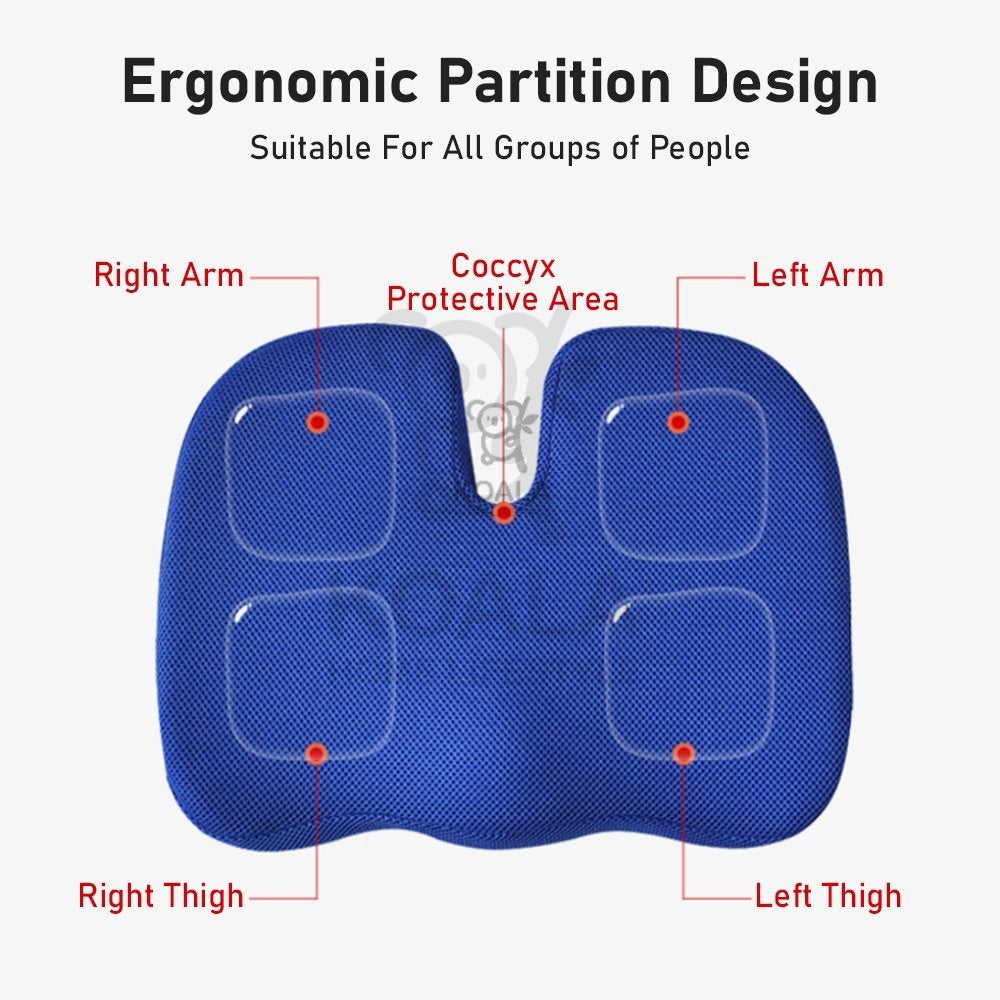 Ergonomic Partition Design

Suitable For All Groups of People

Right Arm

Coccyx Protective Area

Left Arm

KOALA

KOALA

Right Thigh

Left Thigh